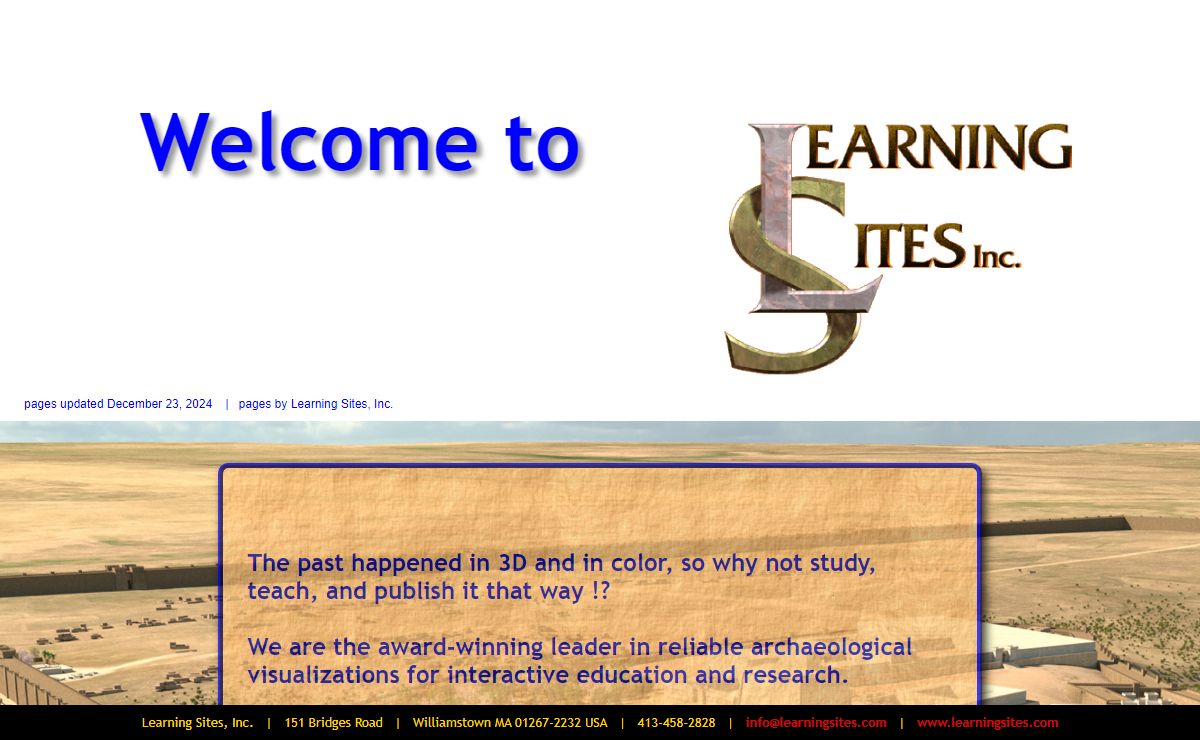 Welcome to

LEARNING SITES Inc.

pages updated December 23, 2024 | pages by Learning Sites, Inc.

The past happened in 3D and in color, so why not study, teach, and publish it that way !?

We are the award-winning leader in reliable archaeological visualizations for interactive education and research.

Learning Sites, Inc. | 151 Bridges Road | Williamstown MA 01267-2232 USA | 413-458-2828 | info@learningsites.com | www.learningsites.com